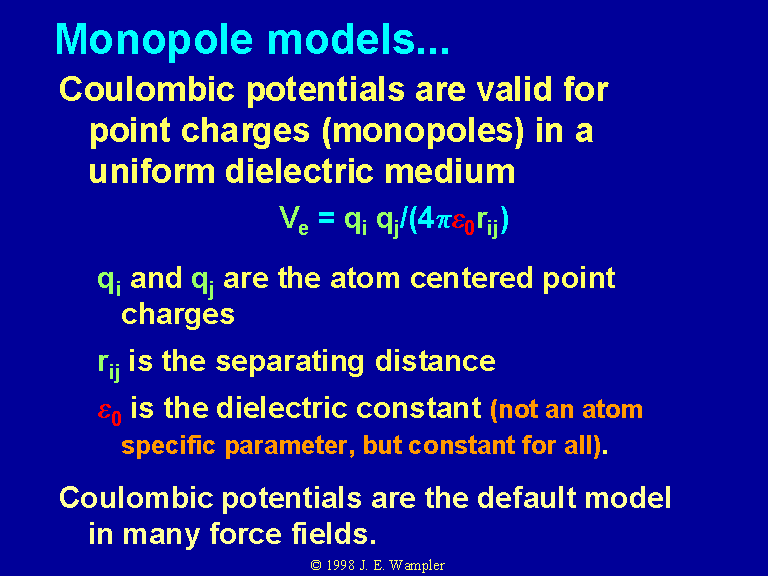 Monopole models...

Coulombic potentials are valid for point charges (monopoles) in a uniform dielectric medium

$V_e = q_i q_j/(4\pi\varepsilon_0 r_{ij})$

$q_i$ and $q_j$ are the atom centered point charges

$r_{ij}$ is the separating distance

$\varepsilon_0$ is the dielectric constant (not an atom specific parameter, but constant for all).

Coulombic potentials are the default model in many force fields.

© 1998 J. E. Wampler